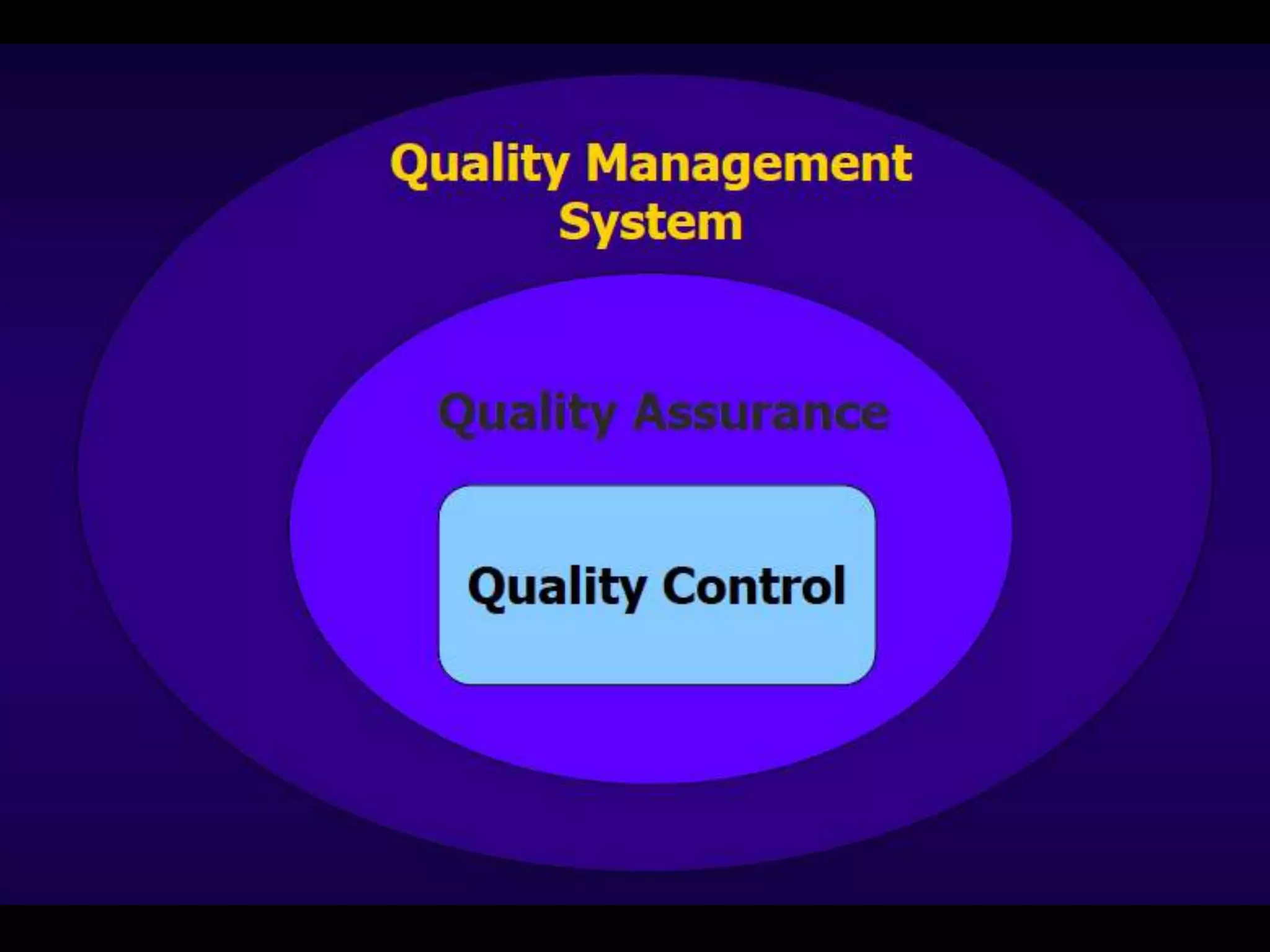 Quality Management System

Quality Assurance

Quality Control